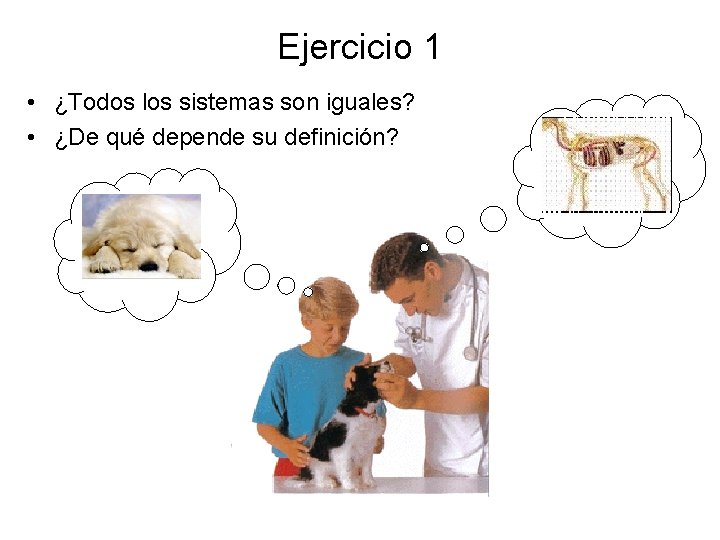 Ejercicio 1

• ¿Todos los sistemas son iguales?
• ¿De qué depende su definición?